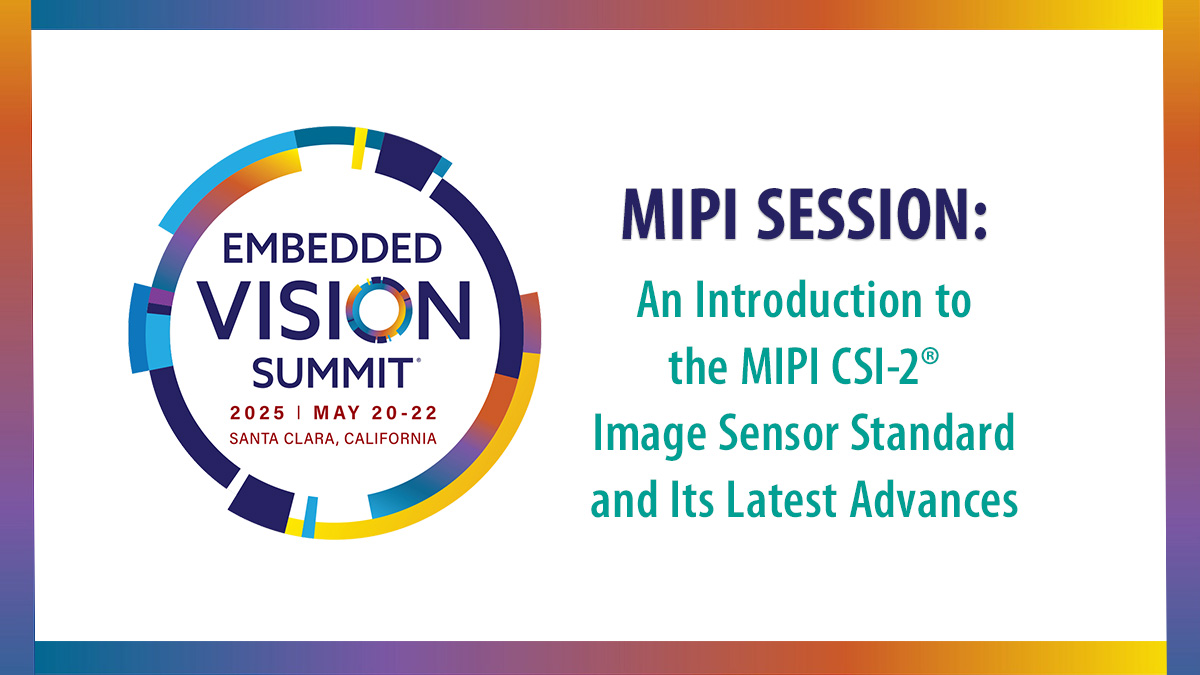 EMBEDDED VISION SUMMIT®
2025 | MAY 20-22
SANTA CLARA, CALIFORNIA

MIPI SESSION:
An Introduction to the MIPI CSI-2® Image Sensor Standard and Its Latest Advances